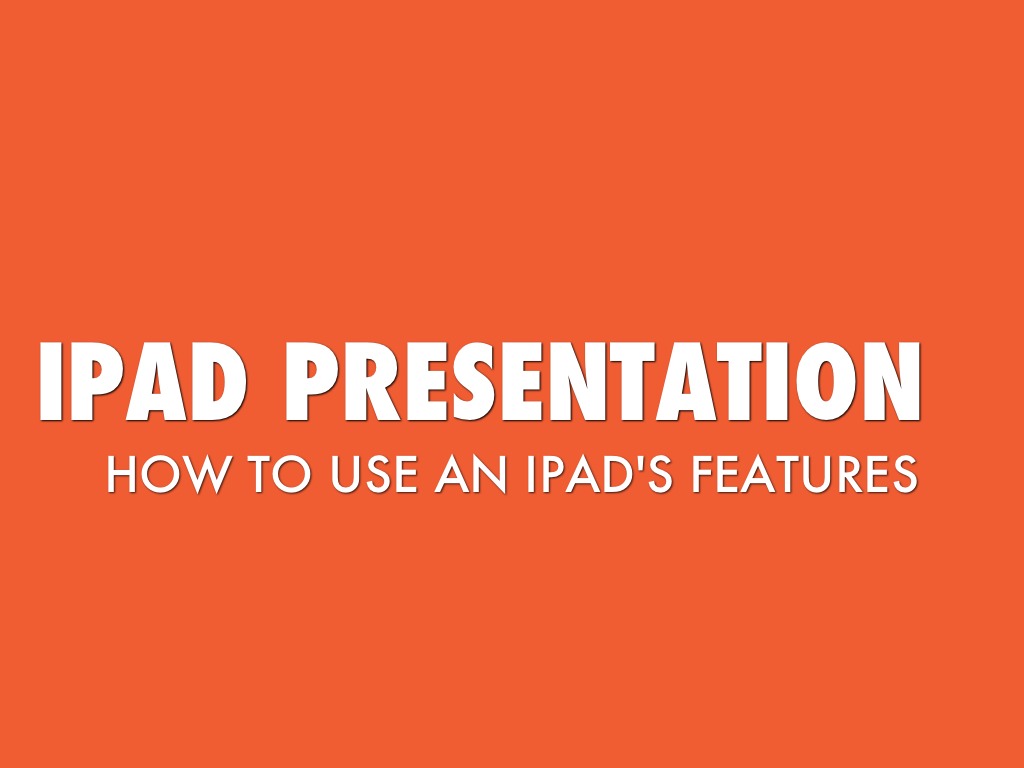 IPAD PRESENTATION

HOW TO USE AN IPAD'S FEATURES